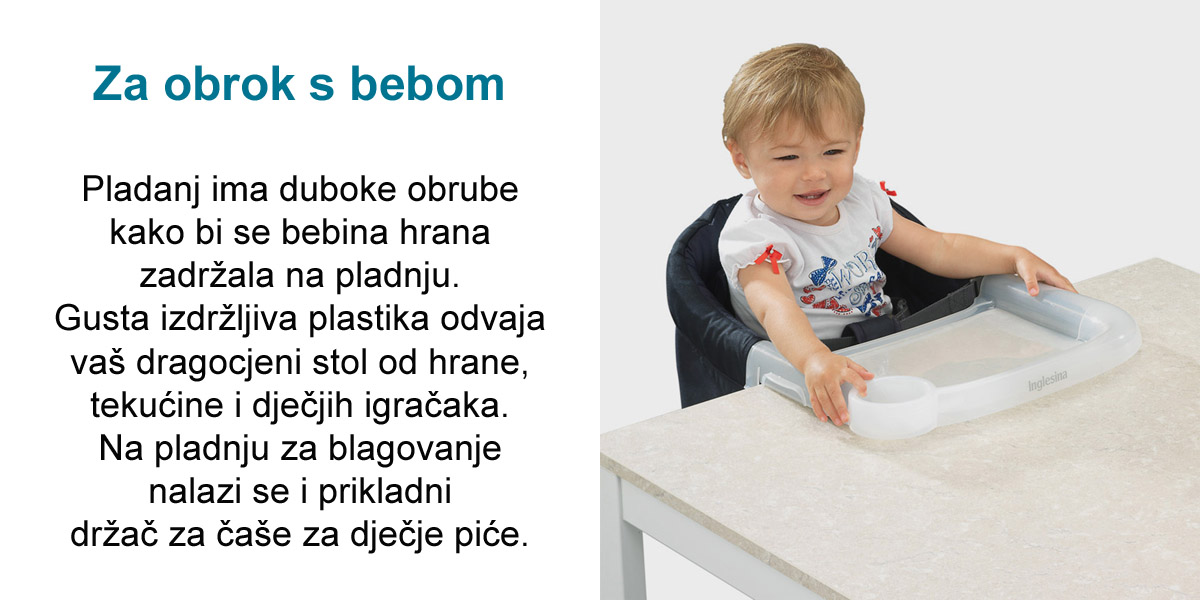 Za obrok s bebom

Pladanj ima duboke obrube kako bi se bebina hrana zadržala na pladnju. Gusta izdržljiva plastika odvaja vaš dragocjeni stol od hrane, tekućine i dječjih igračaka. Na pladnju za blagovanje nalazi se i prikladni držač za čaše za dječje piće.

Inglesina